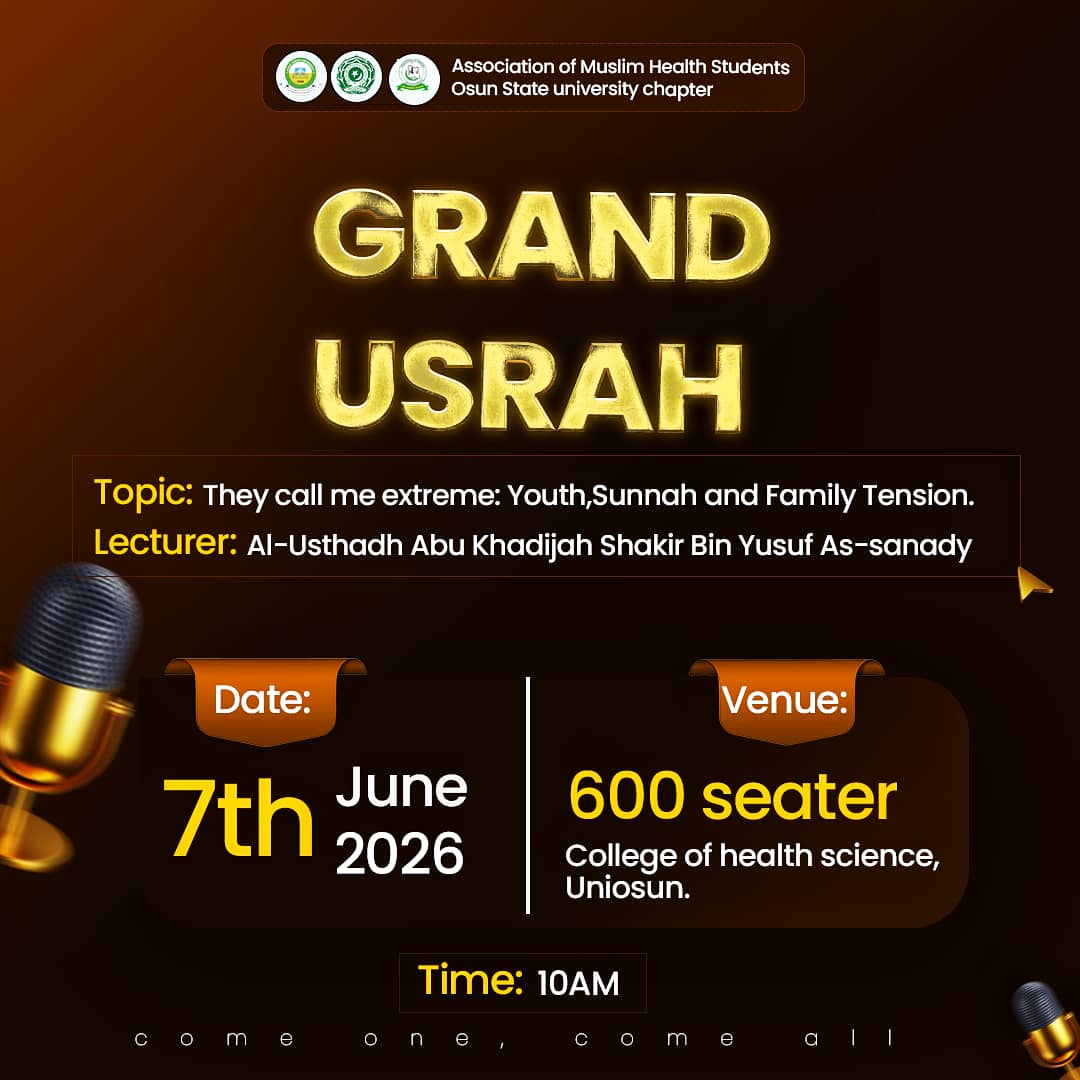 Association of Muslim Health Students
Osun State university chapter

GRAND USRAH

Topic: They call me extreme: Youth,Sunnah and Family Tension.
Lecturer: Al-Usthadh Abu Khadijah Shakir Bin Yusuf As-sanady

Date:
7th June 2026

Venue:
600 seater
College of health science, Uniosun.

Time: 10AM

come one, come all